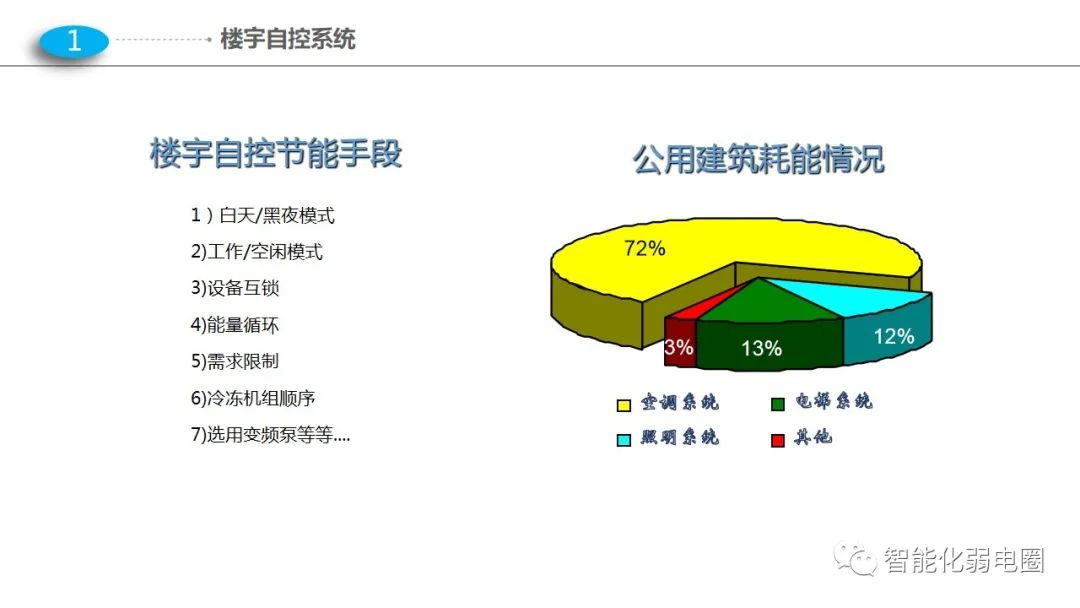 1 楼宇自控系统

楼宇自控节能手段

1）白天/黑夜模式
2)工作/空闲模式
3)设备互锁
4)能量循环
5)需求限制
6)冷冻机组顺序
7)选用变频泵等等....

公用建筑耗能情况

72%
3%
13%
12%

空调系统
电梯系统
照明系统
其他

智能化弱电圈